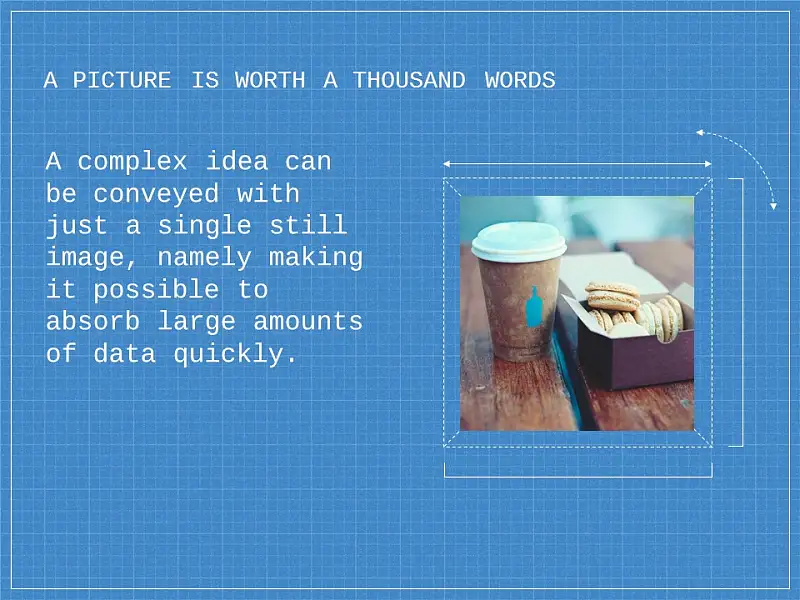 A PICTURE IS WORTH A THOUSAND WORDS

A complex idea can be conveyed with just a single still image, namely making it possible to absorb large amounts of data quickly.